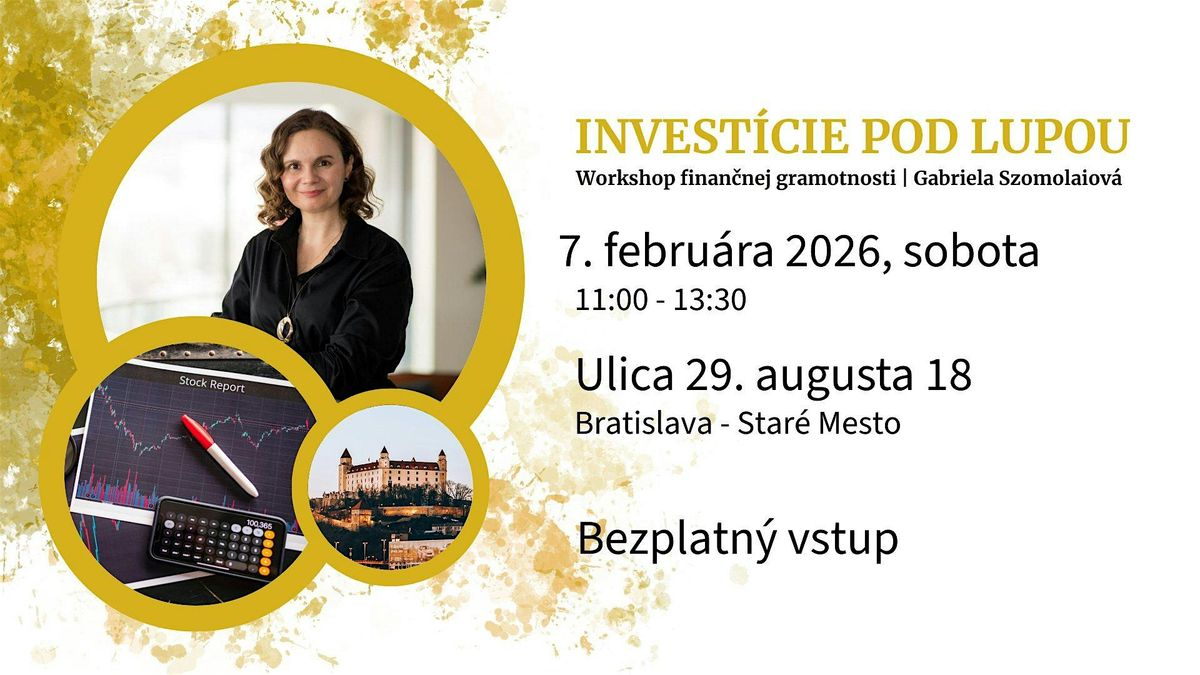 INVESTÍCIE POD LUPOU
Workshop finančnej gramotnosti | Gabriela Szomolaiová

7. februára 2026, sobota
11:00 - 13:30

Ulica 29. augusta 18
Bratislava - Staré Mesto

Bezplatný vstup

Stock Report

100,365